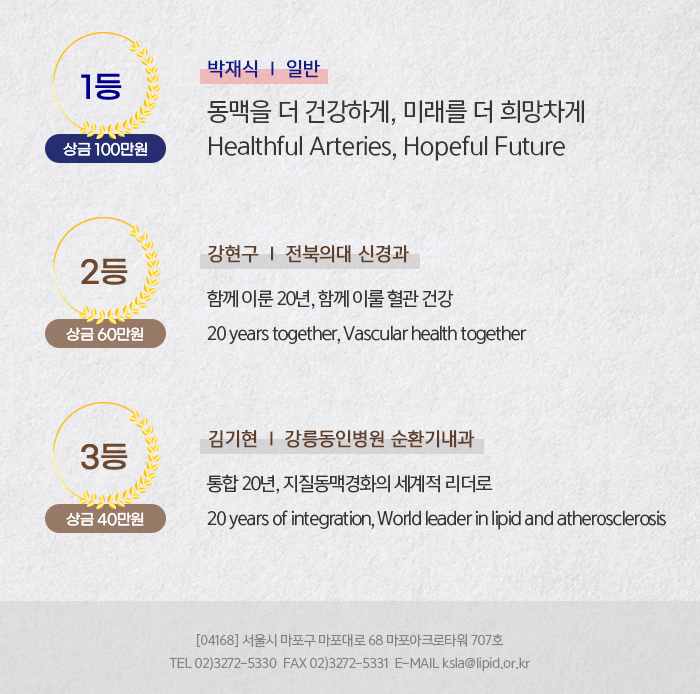 1등
상금 100만원

박재식 | 일반

동맥을 더 건강하게, 미래를 더 희망차게
Healthful Arteries, Hopeful Future

2등
상금 60만원

강현구 | 전북의대 신경과

함께 이룬 20년, 함께 이룰 혈관 건강

20 years together, Vascular health together

3등
상금 40만원

김기현 | 강릉동인병원 순환기내과

통합 20년, 지질동맥경화의 세계적 리더로

20 years of integration, World leader in lipid and atherosclerosis

[04168] 서울시 마포구 마포대로 68 마포아크로타워 707호
TEL 02)3272-5330 FAX 02)3272-5331 E-MAIL ksla@lipid.or.kr